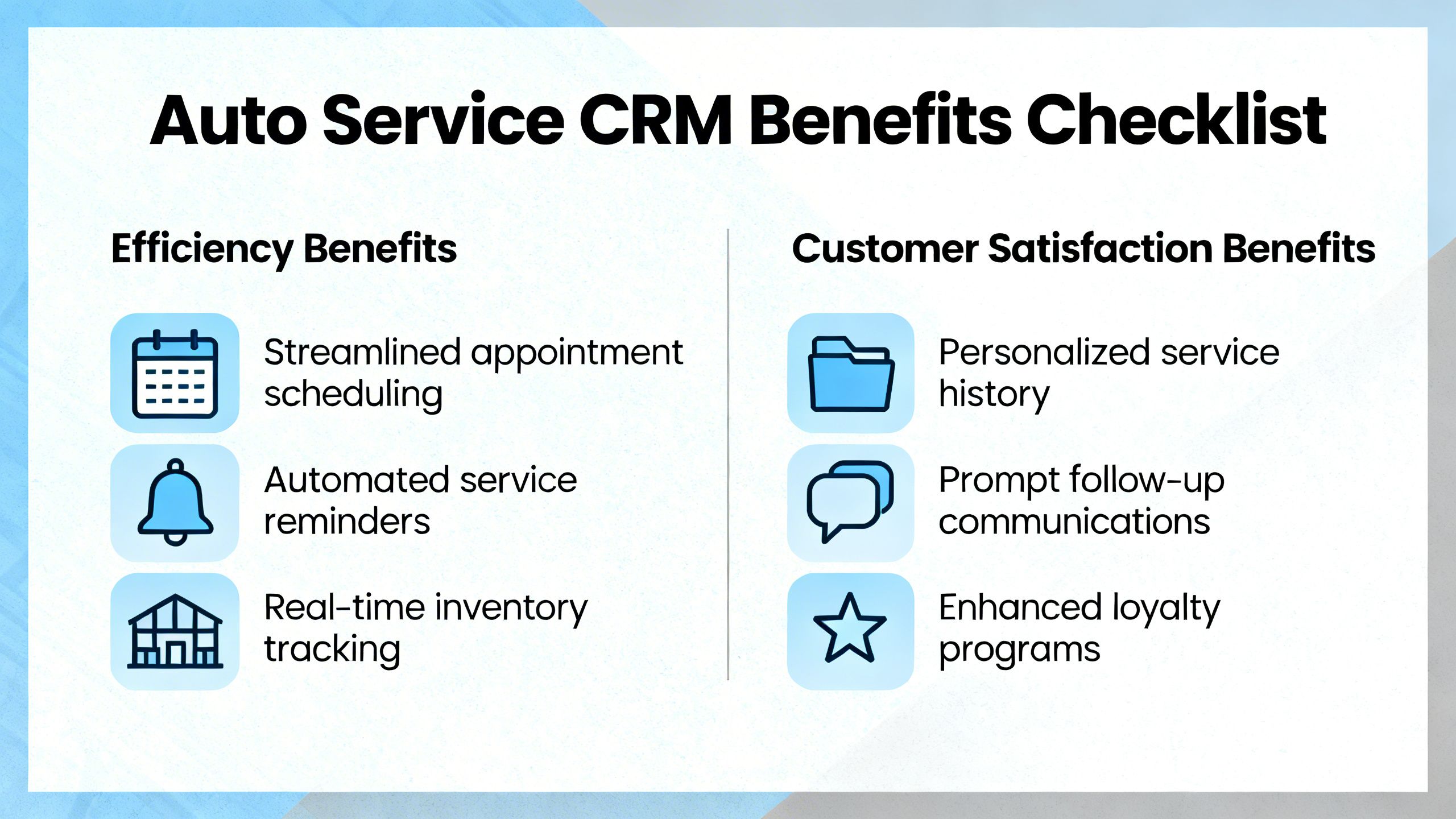 Auto Service CRM Benefits Checklist

Efficiency Benefits

Streamlined appointment scheduling

Automated service reminders

Real-time inventory tracking

Customer Satisfaction Benefits

Personalized service history

Prompt follow-up communications

Enhanced loyalty programs